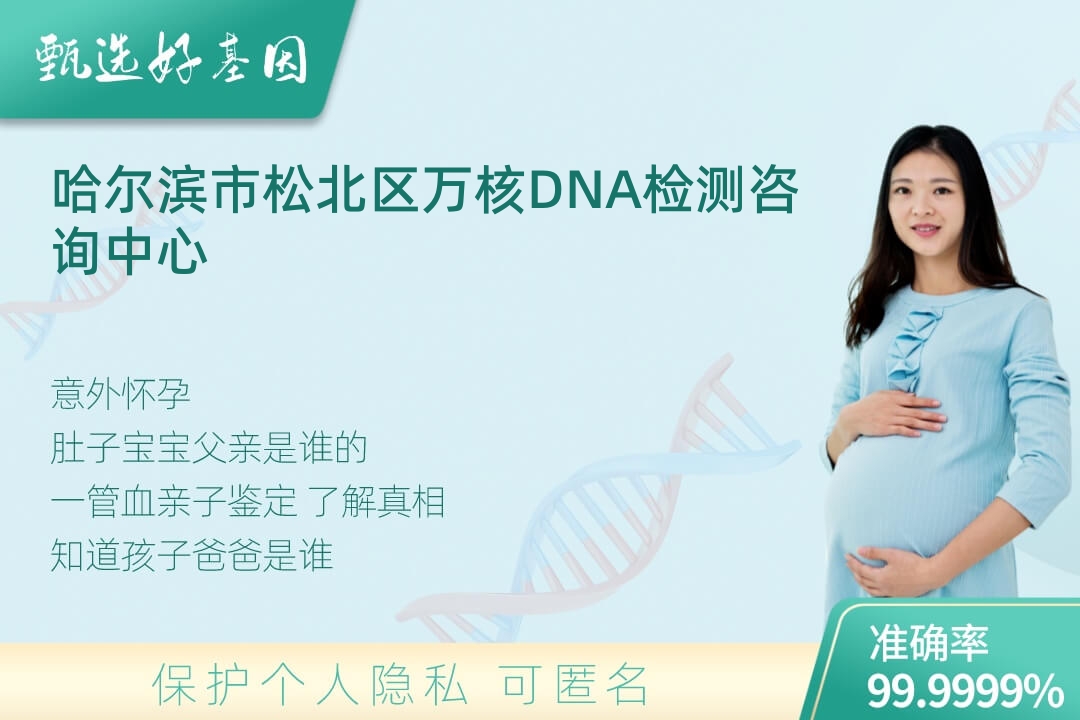 甄选好基因

哈尔滨市松北区万核DNA检测咨询中心

意外怀孕
肚子宝宝父亲是谁的
一管血亲子鉴定 了解真相
知道孩子爸爸是谁

保护个人隐私 可匿名

准确率
99.9999%